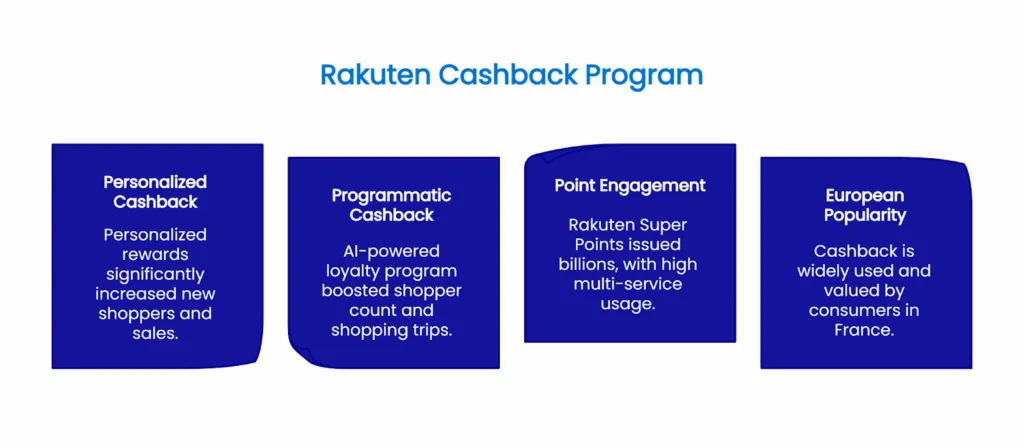 Rakuten Cashback Program

Personalized Cashback

Personalized rewards significantly increased new shoppers and sales.

Programmatic Cashback

AI-powered loyalty program boosted shopper count and shopping trips.

Point Engagement

Rakuten Super Points issued billions, with high multi-service usage.

European Popularity

Cashback is widely used and valued by consumers in France.